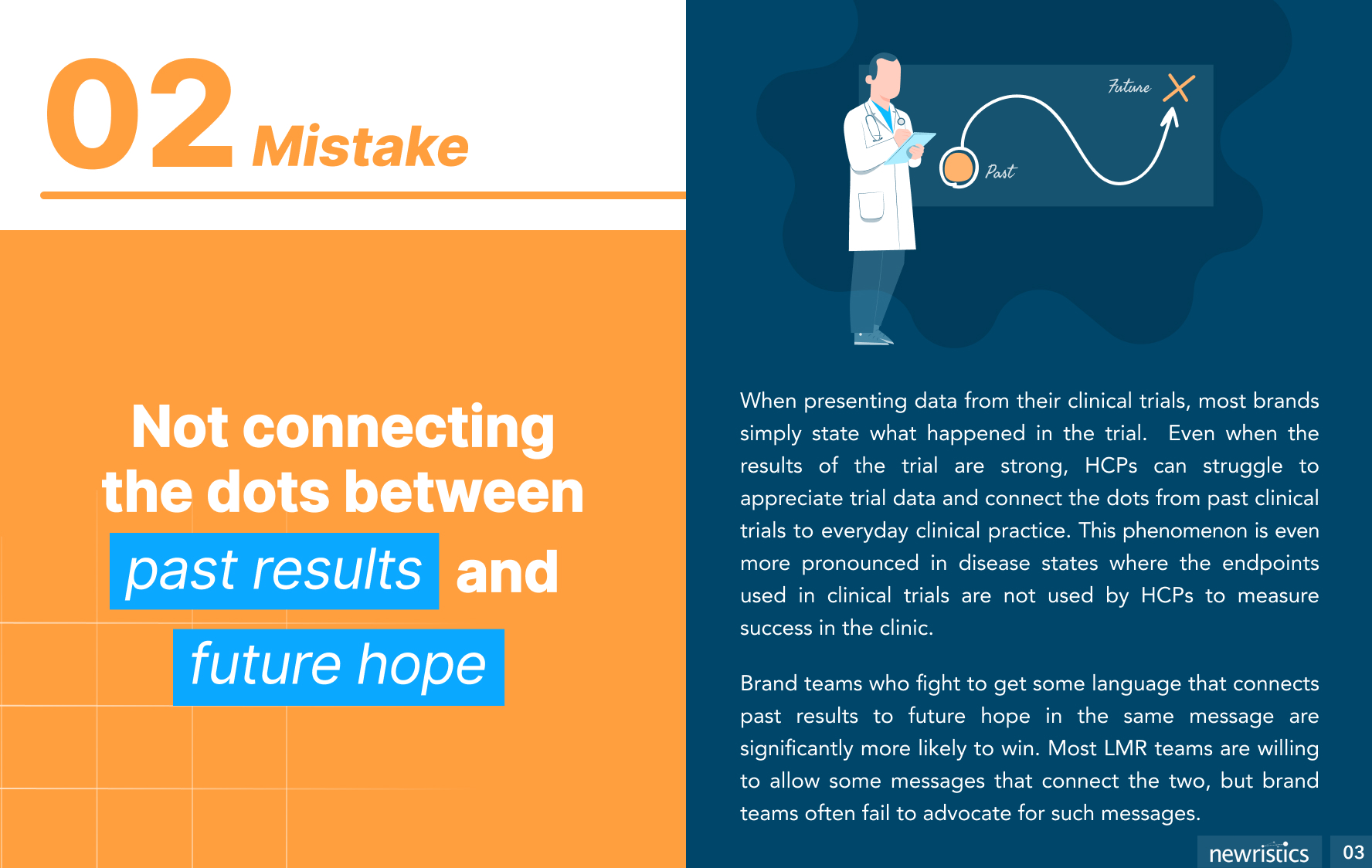 02 Mistake

Not connecting the dots between past results and future hope

Future

Past

When presenting data from their clinical trials, most brands simply state what happened in the trial. Even when the results of the trial are strong, HCPs can struggle to appreciate trial data and connect the dots from past clinical trials to everyday clinical practice. This phenomenon is even more pronounced in disease states where the endpoints used in clinical trials are not used by HCPs to measure success in the clinic.

Brand teams who fight to get some language that connects past results to future hope in the same message are significantly more likely to win. Most LMR teams are willing to allow some messages that connect the two, but brand teams often fail to advocate for such messages.

newristics

03